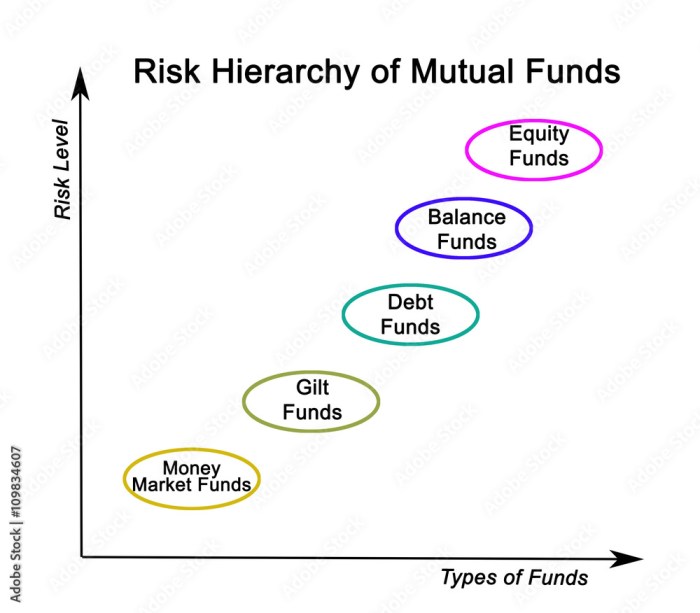 Risk Hierarchy of Mutual Funds

Risk Level

Equity Funds

Balance Funds

Debt Funds

Gilt Funds

Money Market Funds

Types of Funds

Adobe Stock | #109834607